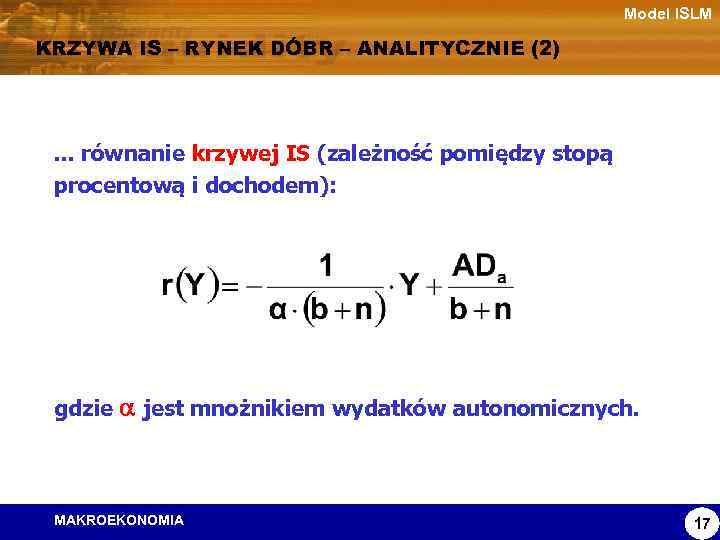 Model ISLM

KRZYWA IS – RYNEK DÓBR – ANALITYCZNIE (2)

... równanie krzywej IS (zależność pomiędzy stopą procentową i dochodem):

$r(Y) = -\frac{1}{\alpha \cdot (b+n)} \cdot Y + \frac{AD_a}{b+n}$

gdzie $\alpha$ jest mnożnikiem wydatków autonomicznych.

MAKROEKONOMIA

17